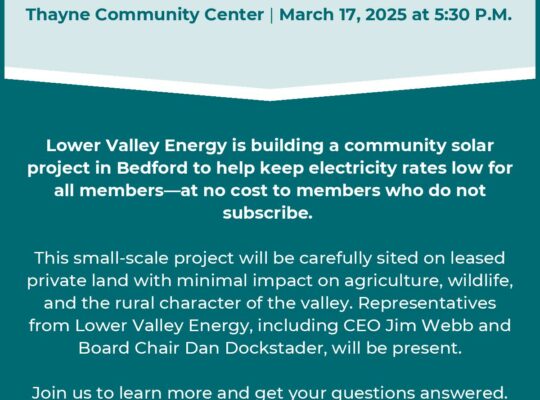 Thayne Community Center | March 17, 2025 at 5:30 P.M.

Lower Valley Energy is building a community solar project in Bedford to help keep electricity rates low for all members—at no cost to members who do not subscribe.

This small-scale project will be carefully sited on leased private land with minimal impact on agriculture, wildlife, and the rural character of the valley. Representatives from Lower Valley Energy, including CEO Jim Webb and Board Chair Dan Dockstader, will be present.

Join us to learn more and get your questions answered.